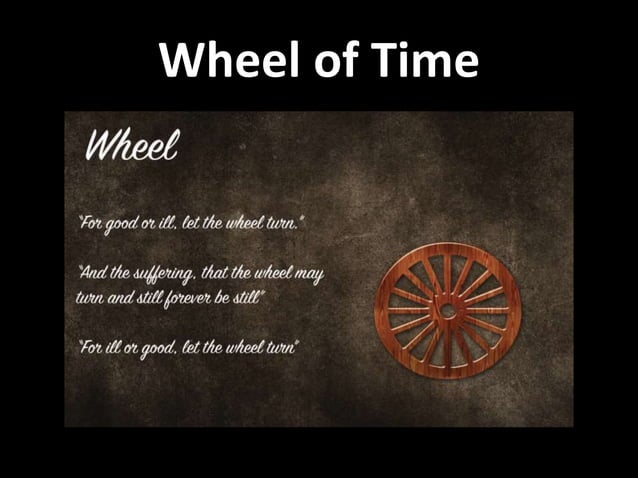 Wheel of Time

Wheel

"For good or ill, let the wheel turn."

"And the suffering, that the wheel may turn and still forever be still"

"For ill or good, let the wheel turn"